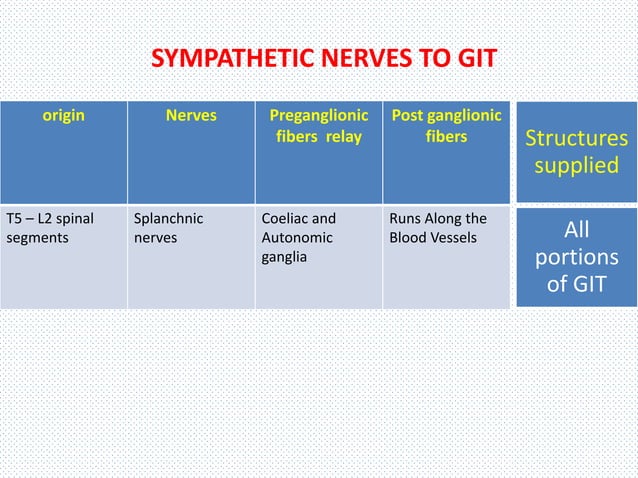 SYMPATHETIC NERVES TO GIT

| origin | Nerves | Preganglionic fibers relay | Post ganglionic fibers | Structures supplied |
|---|---|---|---|---|
| T5 – L2 spinal segments | Splanchnic nerves | Coeliac and Autonomic ganglia | Runs Along the Blood Vessels | All portions of GIT |